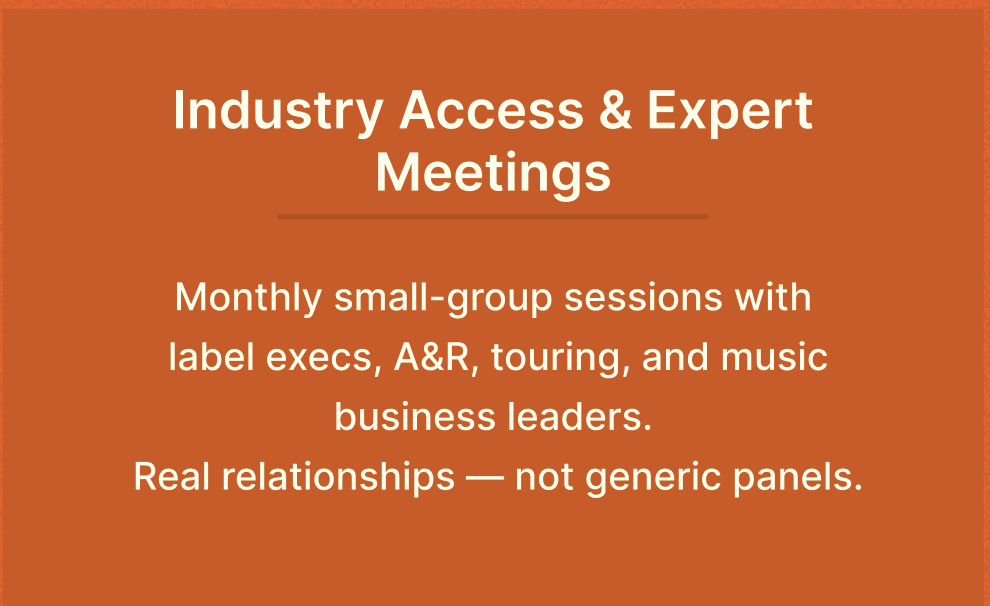 Industry Access & Expert Meetings

Monthly small-group sessions with label execs, A&R, touring, and music business leaders.
Real relationships — not generic panels.